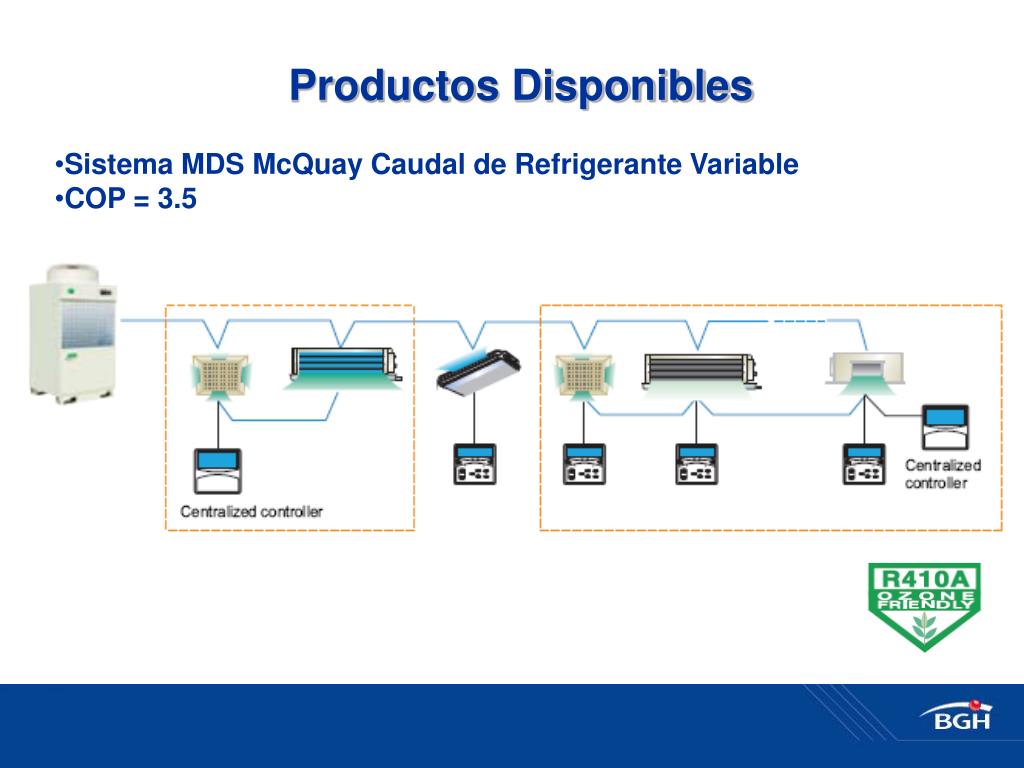 Productos Disponibles

•Sistema MDS McQuay Caudal de Refrigerante Variable
•COP = 3.5

Centralized controller

Centralized controller

R410A
OZONE
FRIENDLY

BGH